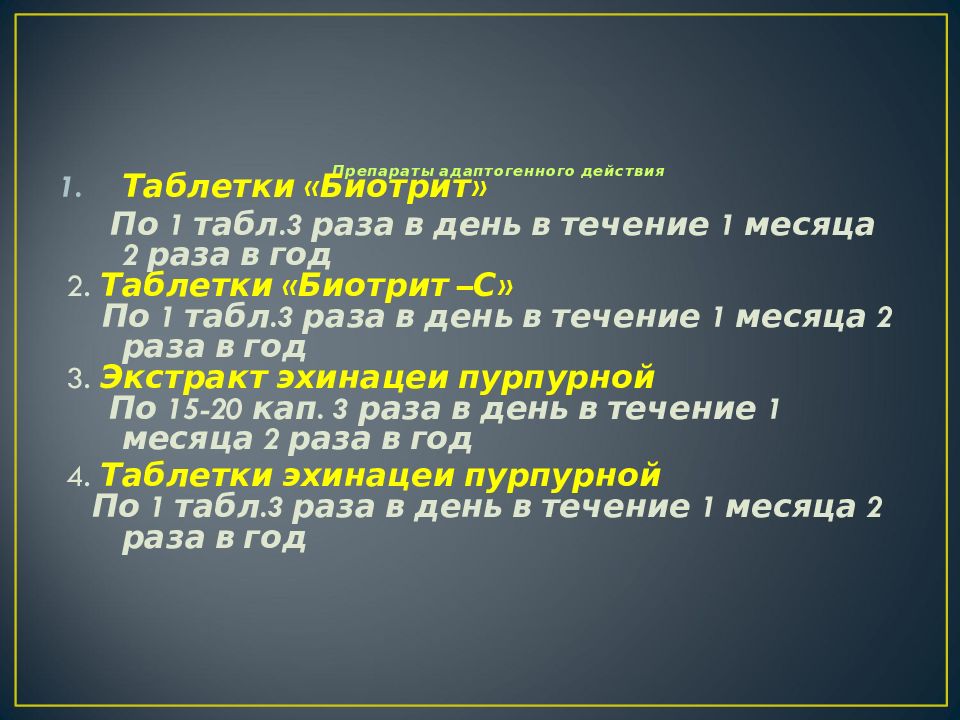 Препараты адаптогенного действия

1. Таблетки «Биотрит»
По 1 табл.3 раза в день в течение 1 месяца 2 раза в год

2. Таблетки «Биотрит –С»
По 1 табл.3 раза в день в течение 1 месяца 2 раза в год

3. Экстракт эхинацеи пурпурной
По 15-20 кап. 3 раза в день в течение 1 месяца 2 раза в год

4. Таблетки эхинацеи пурпурной
По 1 табл.3 раза в день в течение 1 месяца 2 раза в год